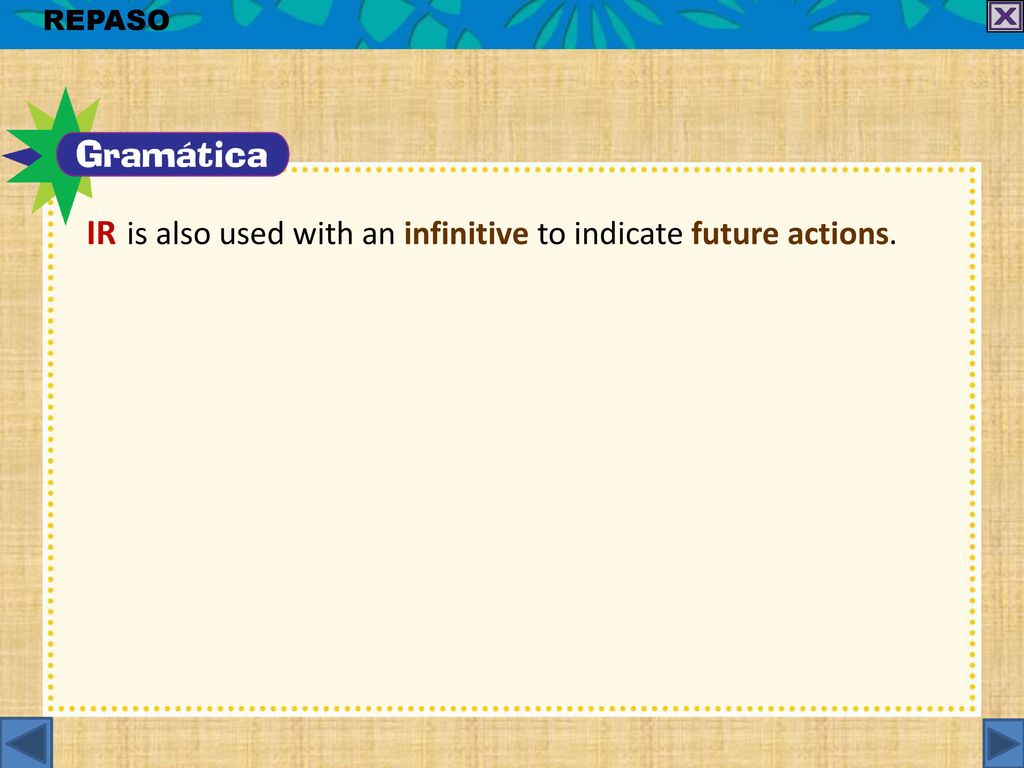 REPASO

Gramática

IR is also used with an infinitive to indicate future actions.